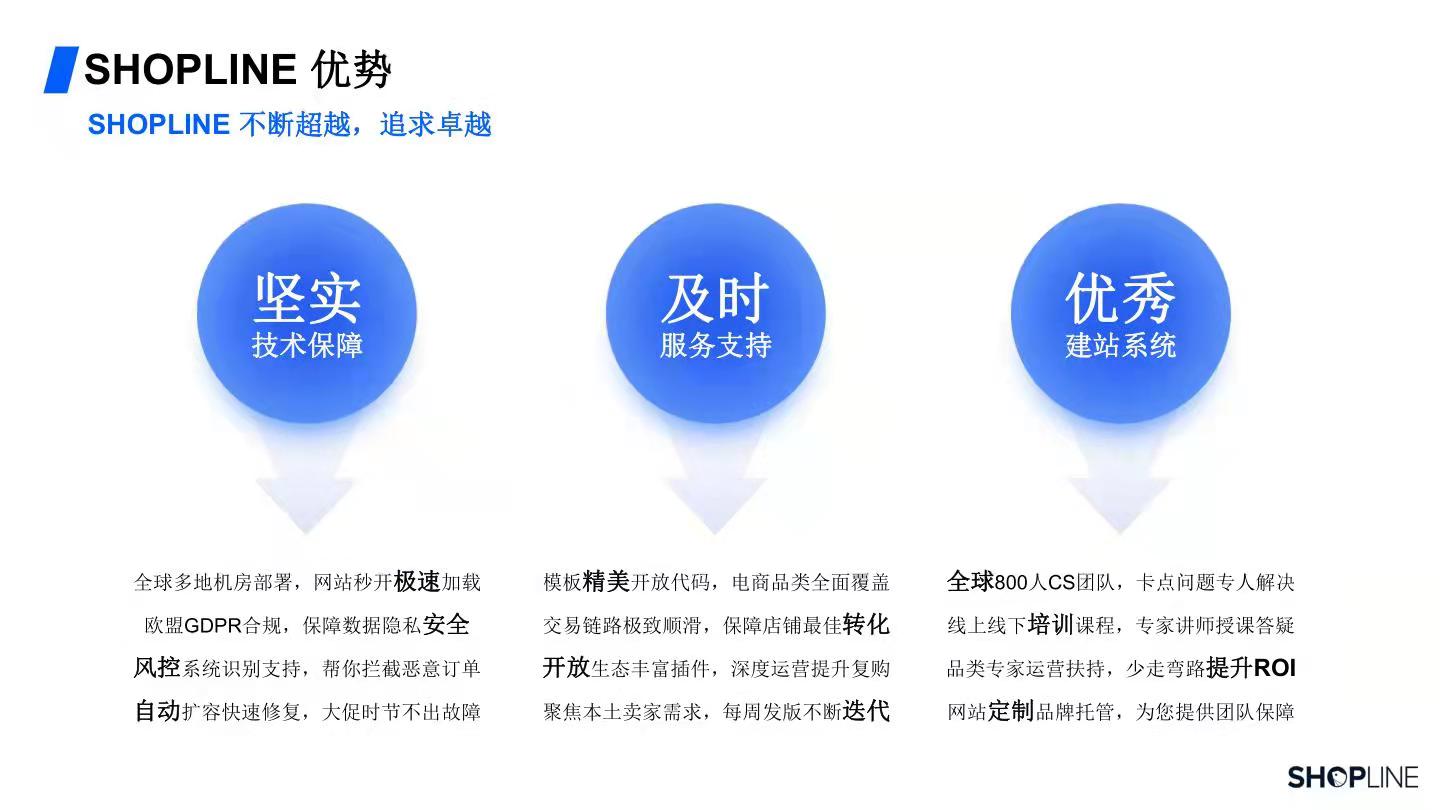 SHOPLINE 优势

SHOPLINE 不断超越，追求卓越

坚实
技术保障

及时
服务支持

优秀
建站系统

全球多地机房部署，网站秒开极速加载
欧盟GDPR合规，保障数据隐私安全
风控系统识别支持，帮你拦截恶意订单
自动扩容快速修复，大促时节不出故障

模板精美开放代码，电商品类全面覆盖
交易链路极致顺滑，保障店铺最佳转化
开放生态丰富插件，深度运营提升复购
聚焦本土卖家需求，每周发版不断迭代

全球800人CS团队，卡点问题专人解决
线上线下培训课程，专家讲师授课答疑
品类专家运营扶持，少走弯路提升ROI
网站定制品牌托管，为您提供团队保障

SHOPLINE